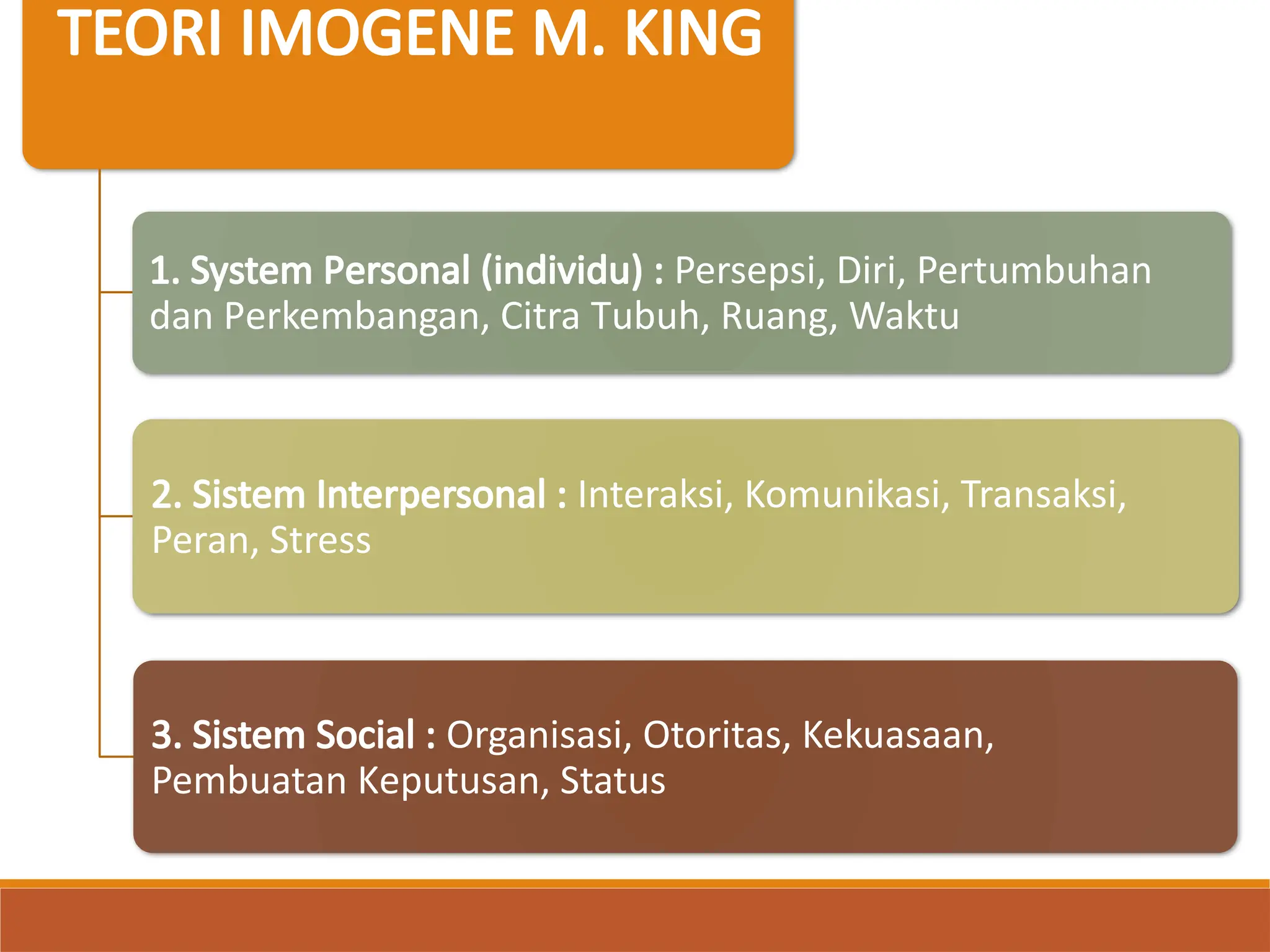 TEORI IMOGENE M. KING

1. System Personal (individu) : Persepsi, Diri, Pertumbuhan dan Perkembangan, Citra Tubuh, Ruang, Waktu

2. Sistem Interpersonal : Interaksi, Komunikasi, Transaksi, Peran, Stress

3. Sistem Social : Organisasi, Otoritas, Kekuasaan, Pembuatan Keputusan, Status